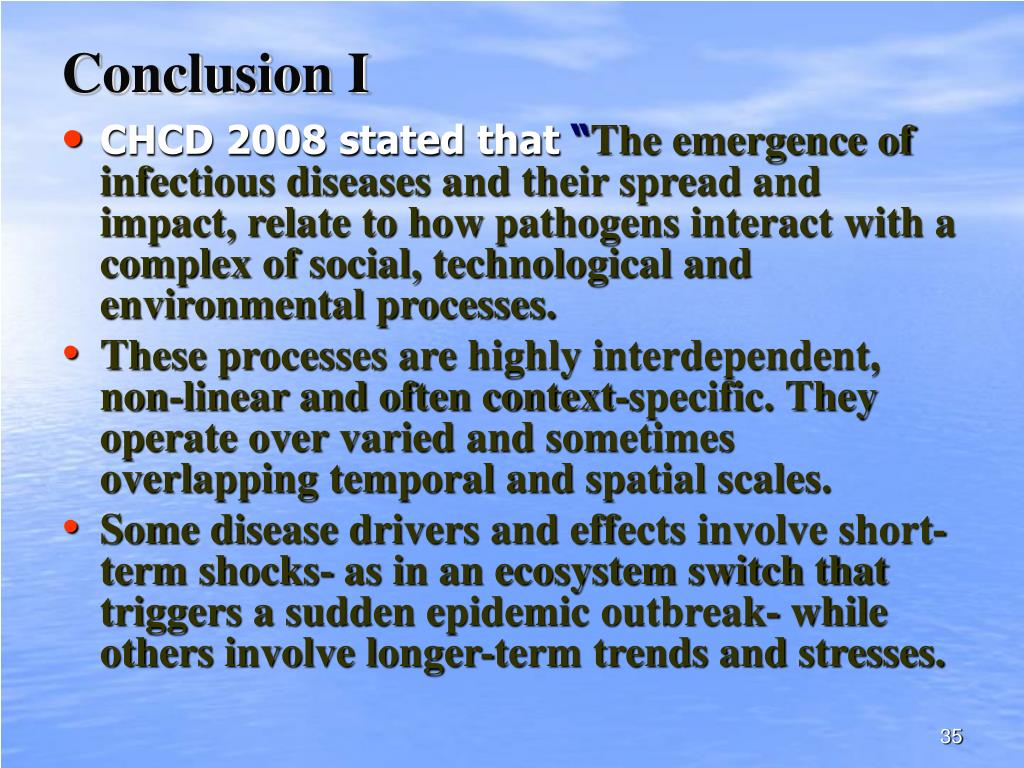 Conclusion I

• CHCD 2008 stated that "The emergence of infectious diseases and their spread and impact, relate to how pathogens interact with a complex of social, technological and environmental processes.

• These processes are highly interdependent, non-linear and often context-specific. They operate over varied and sometimes overlapping temporal and spatial scales.

• Some disease drivers and effects involve short-term shocks- as in an ecosystem switch that triggers a sudden epidemic outbreak- while others involve longer-term trends and stresses.

35